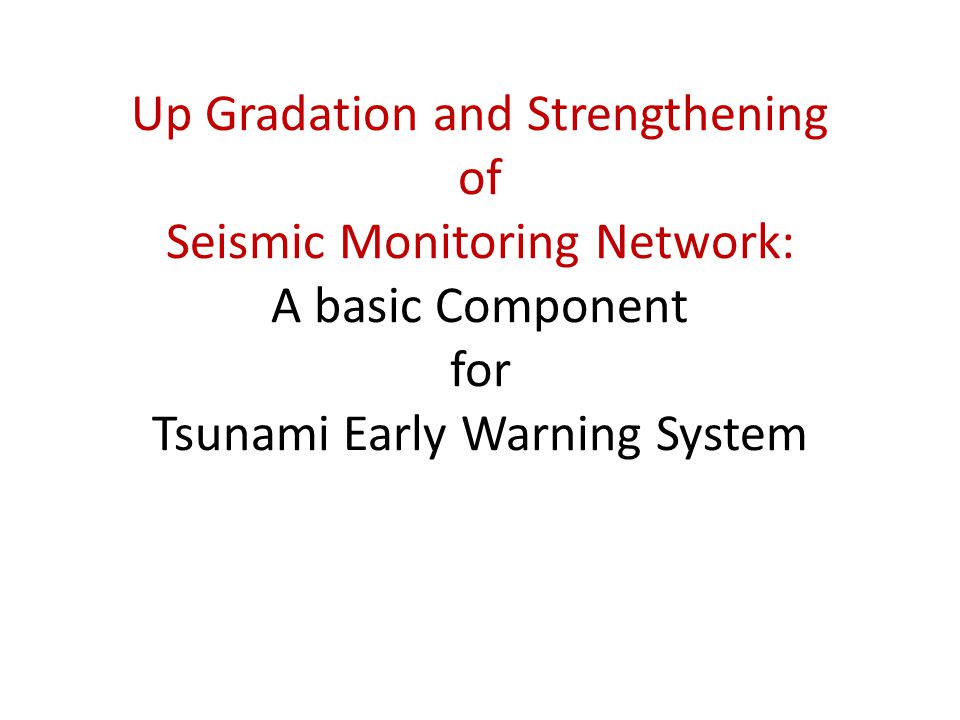 Up Gradation and Strengthening
of
Seismic Monitoring Network:
A basic Component
for
Tsunami Early Warning System